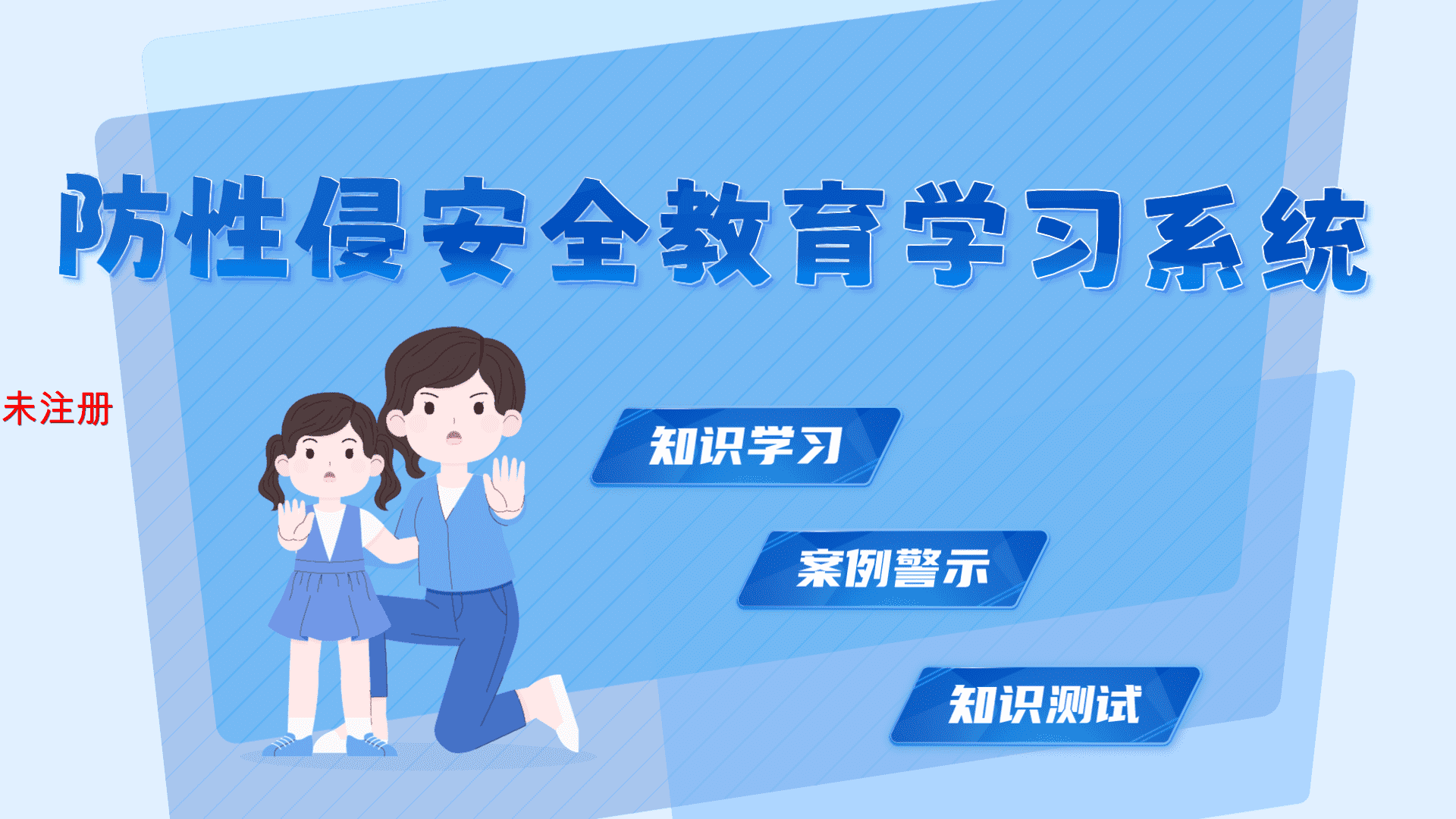 防性侵安全教育学习系统

未注册

知识学习

案例警示

知识测试